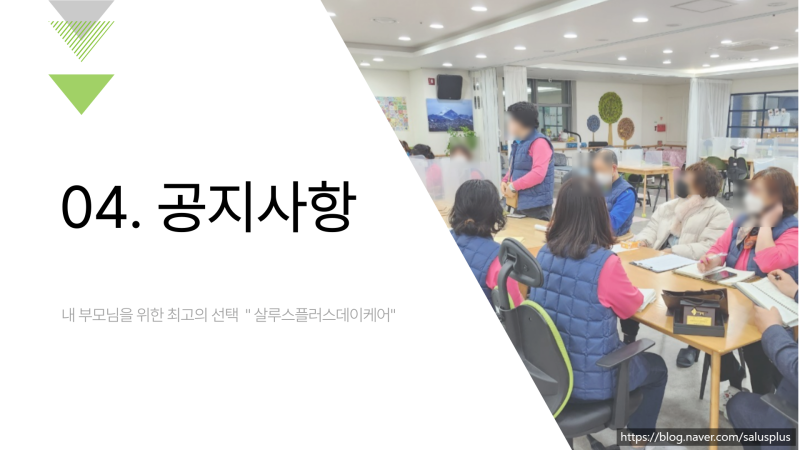 04. 공지사항

내 부모님을 위한 최고의 선택 " 살루스플러스데이케어"

https://blog.naver.com/salusplus